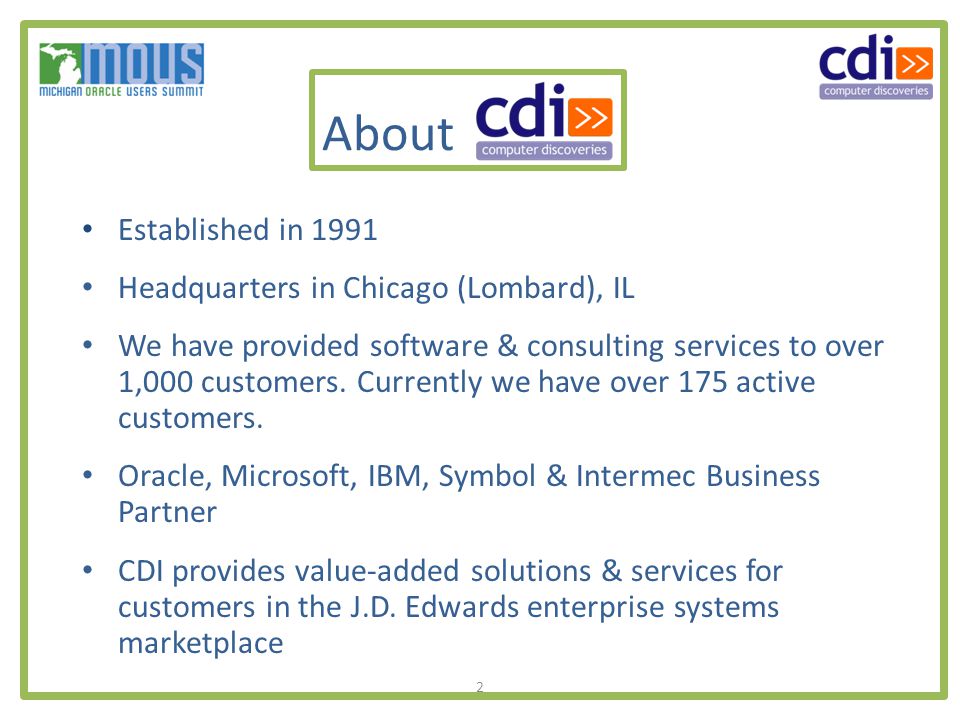 MOUS
MICHIGAN ORACLE USERS SUMMIT

cdi
computer discoveries

About cdi
computer discoveries

• Established in 1991

• Headquarters in Chicago (Lombard), IL

• We have provided software & consulting services to over 1,000 customers. Currently we have over 175 active customers.

• Oracle, Microsoft, IBM, Symbol & Intermec Business Partner

• CDI provides value-added solutions & services for customers in the J.D. Edwards enterprise systems marketplace

2